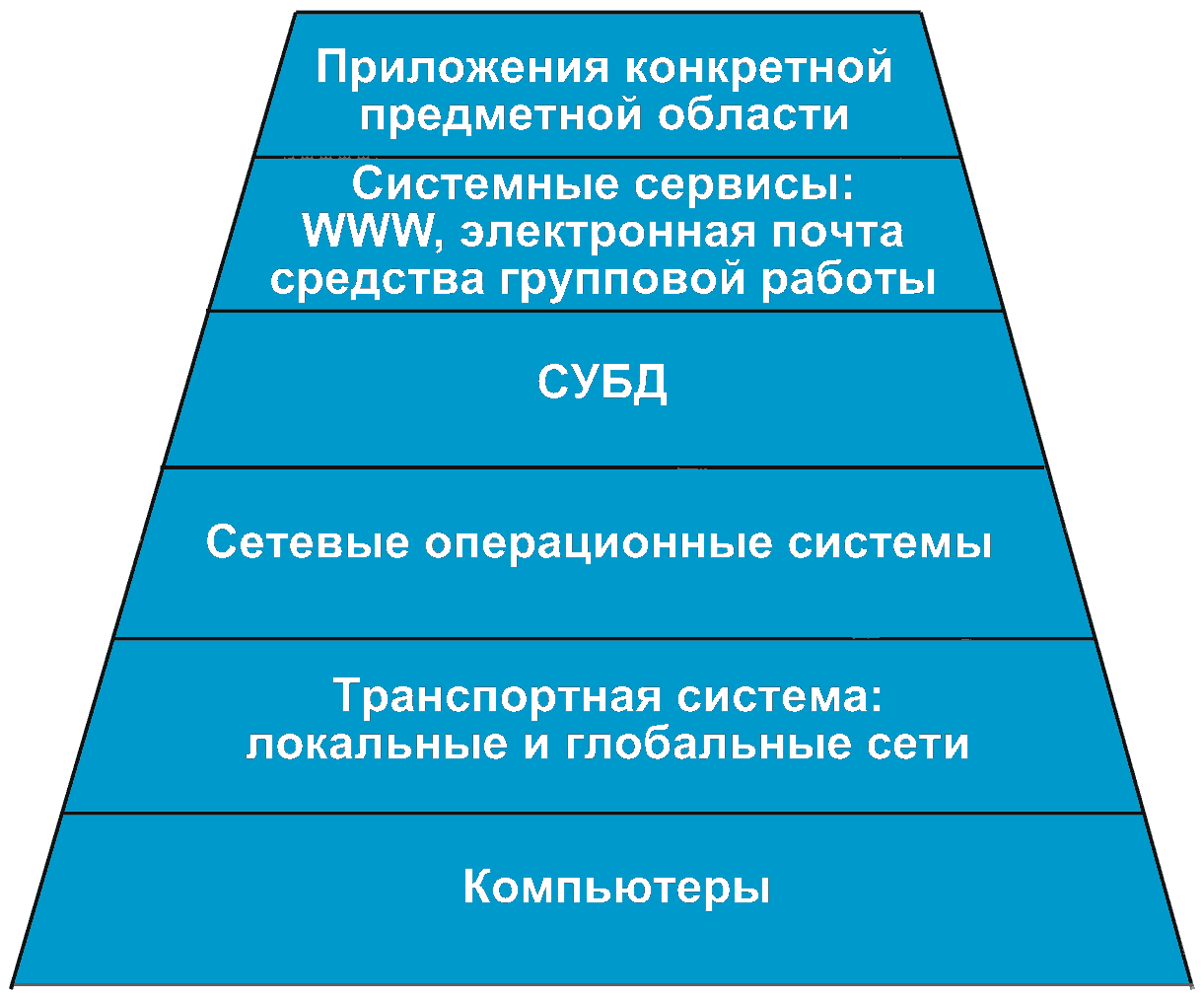 Приложения конкретной предметной области

Системные сервисы:
WWW, электронная почта
средства групповой работы

СУБД

Сетевые операционные системы

Транспортная система:
локальные и глобальные сети

Компьютеры